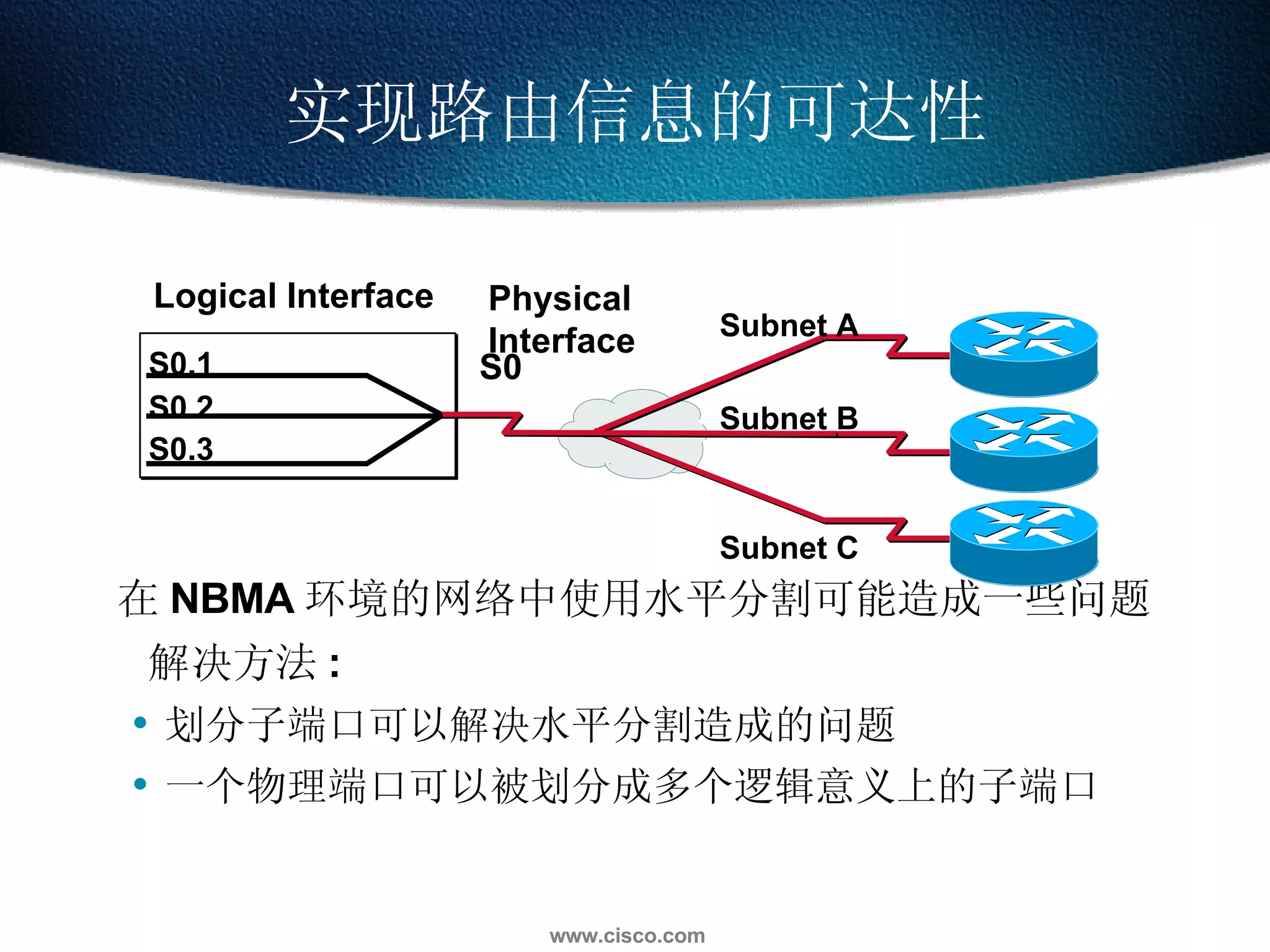 实现路由信息的可达性

Logical Interface

S0.1
S0.2
S0.3

Physical Interface
S0

Subnet A
Subnet B
Subnet C

在 NBMA 环境的网络中使用水平分割可能造成一些问题

解决方法：

• 划分子端口可以解决水平分割造成的问题

• 一个物理端口可以被划分成多个逻辑意义上的子端口

www.cisco.com